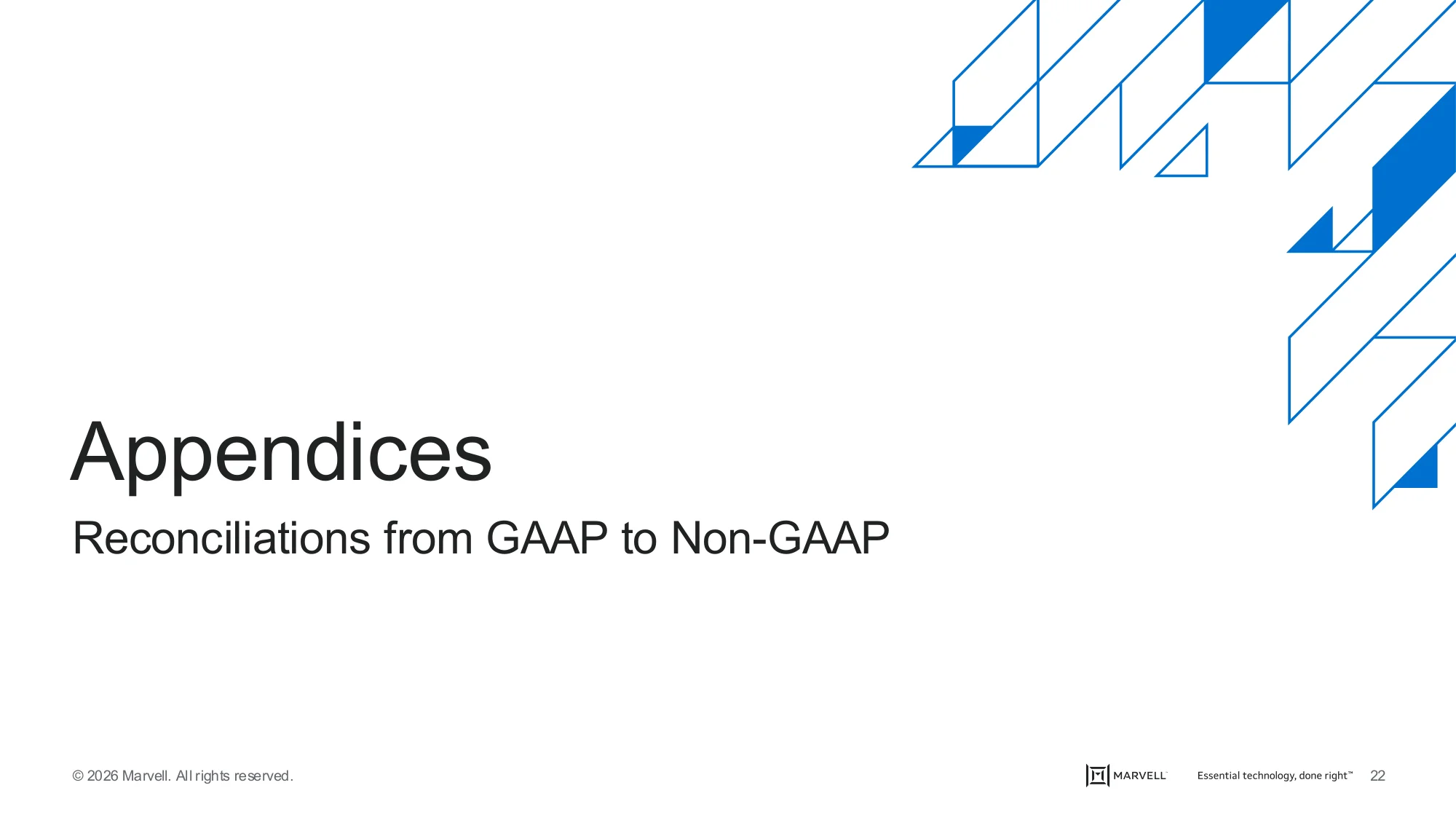 Appendices

Reconciliations from GAAP to Non-GAAP

© 2026 Marvell. All rights reserved.

MARVELL

Essential technology, done right™

22